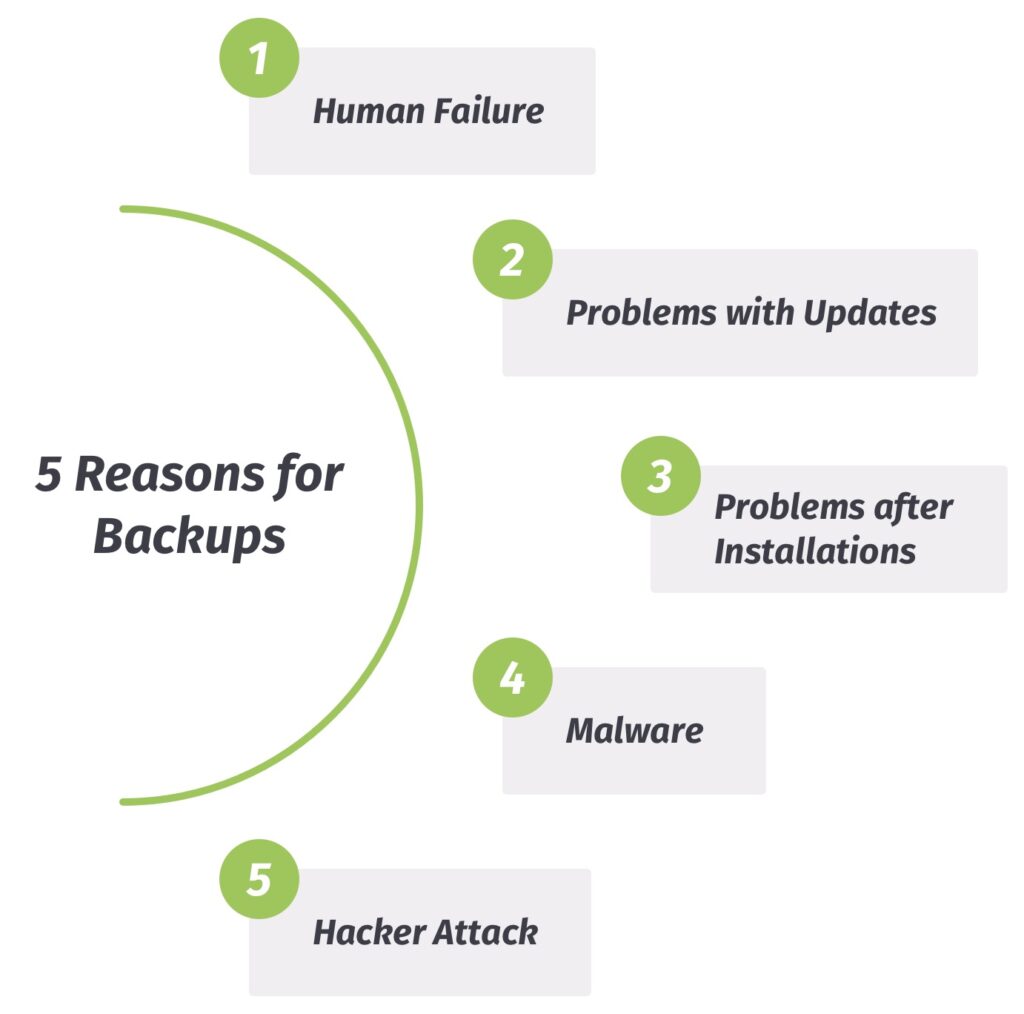 5 Reasons for Backups

1
Human Failure

2
Problems with Updates

3
Problems after Installations

4
Malware

5
Hacker Attack